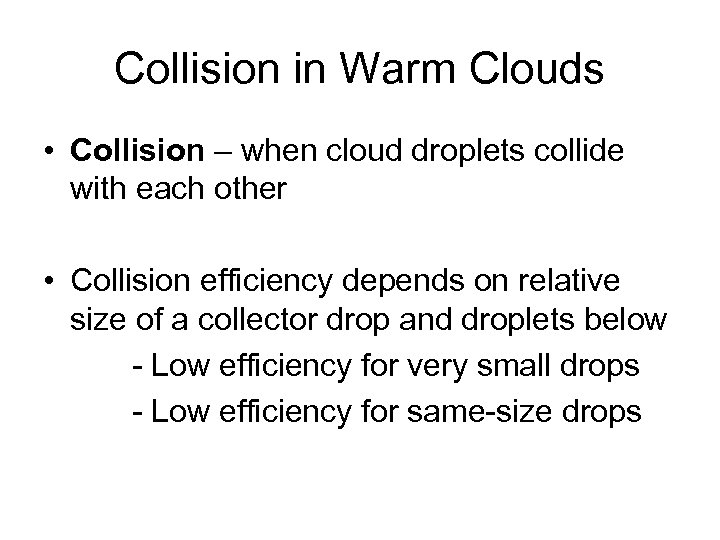 Collision in Warm Clouds

• Collision – when cloud droplets collide with each other

• Collision efficiency depends on relative size of a collector drop and droplets below
- Low efficiency for very small drops
- Low efficiency for same-size drops